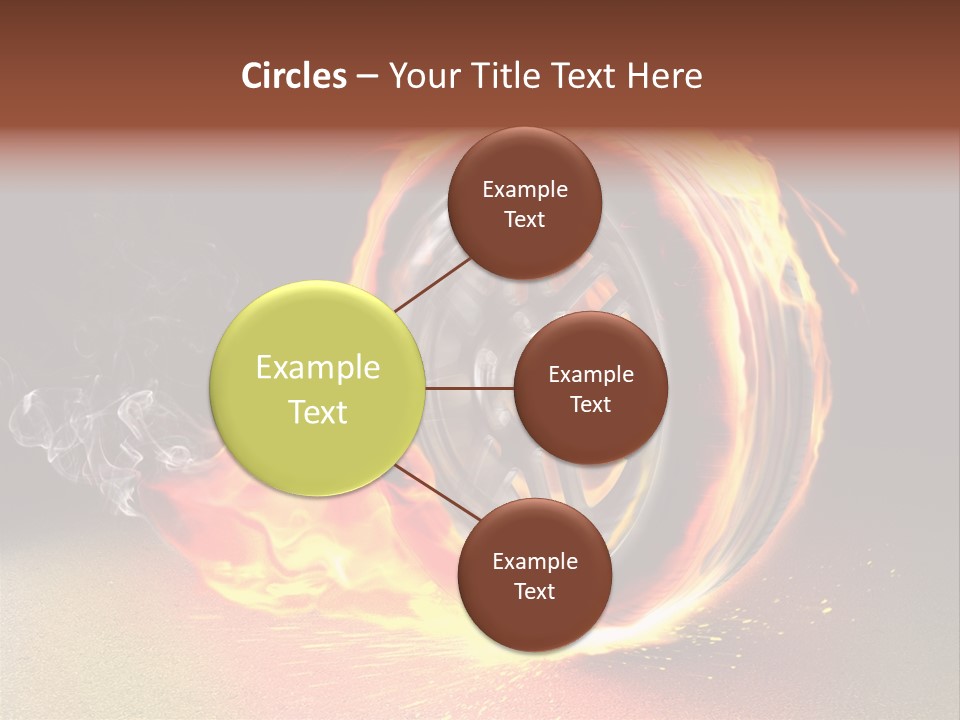 Circles – Your Title Text Here

Example Text

Example Text

Example Text

Example Text